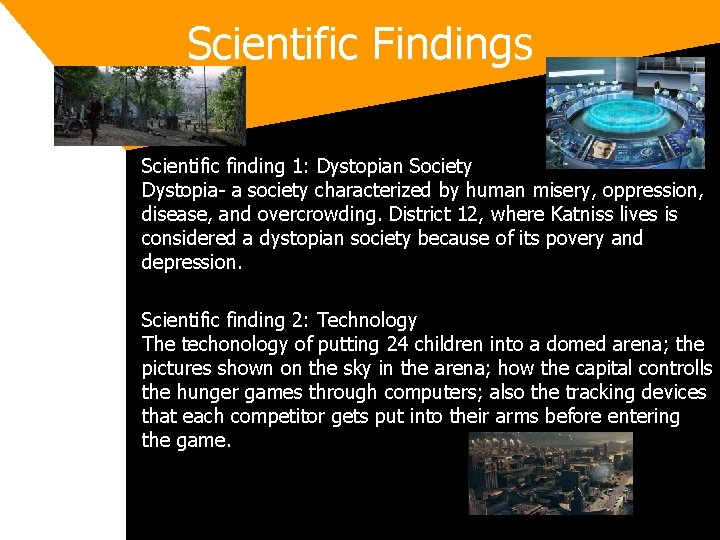 Scientific Findings

Scientific finding 1: Dystopian Society
Dystopia- a society characterized by human misery, oppression, disease, and overcrowding. District 12, where Katniss lives is considered a dystopian society because of its povery and depression.

Scientific finding 2: Technology
The techonology of putting 24 children into a domed arena; the pictures shown on the sky in the arena; how the capital controlls the hunger games through computers; also the tracking devices that each competitor gets put into their arms before entering the game.